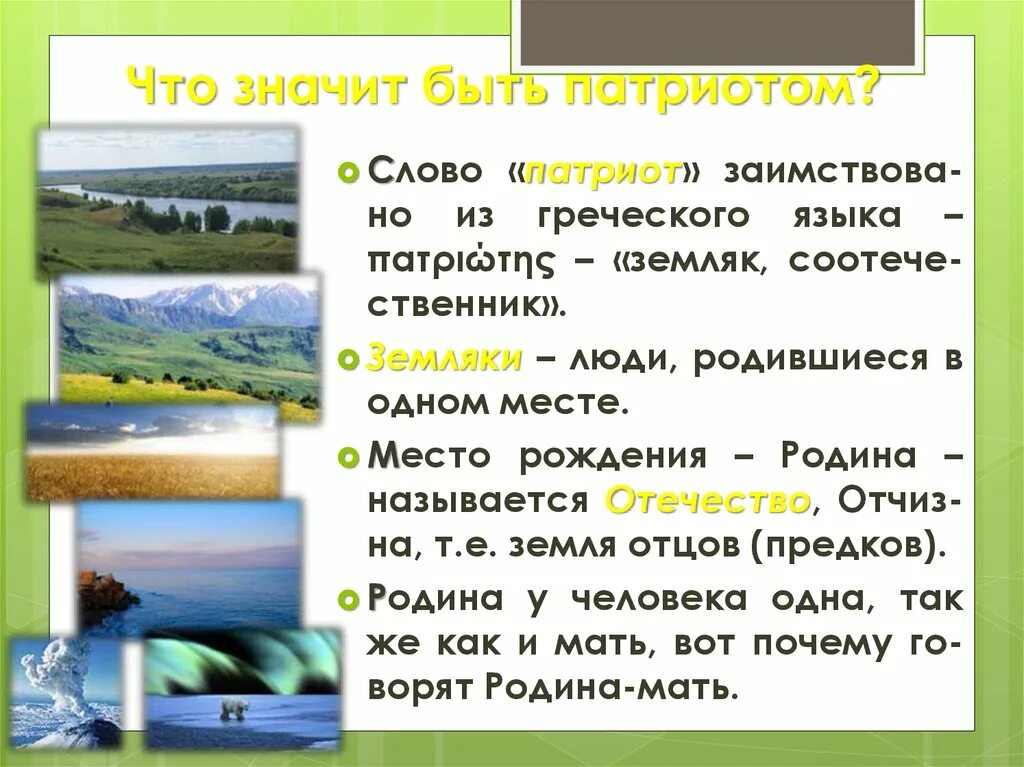 Что значит быть патриотом?

Слово «патриот» заимствовано из греческого языка – πατριώτης – «земляк, соотечественник».

Земляки – люди, родившиеся в одном месте.

Место рождения – Родина – называется Отечество, Отчизна, т.е. земля отцов (предков).

Родина у человека одна, так же как и мать, вот почему говорят Родина-мать.